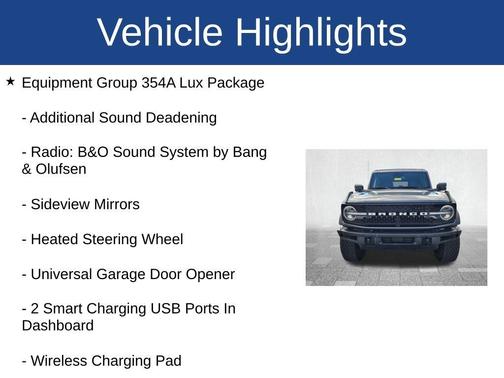 Vehicle Highlights

★ Equipment Group 354A Lux Package

- Additional Sound Deadening

- Radio: B&O Sound System by Bang & Olufsen

- Sideview Mirrors

- Heated Steering Wheel

- Universal Garage Door Opener

- 2 Smart Charging USB Ports In Dashboard

- Wireless Charging Pad

BRONCO